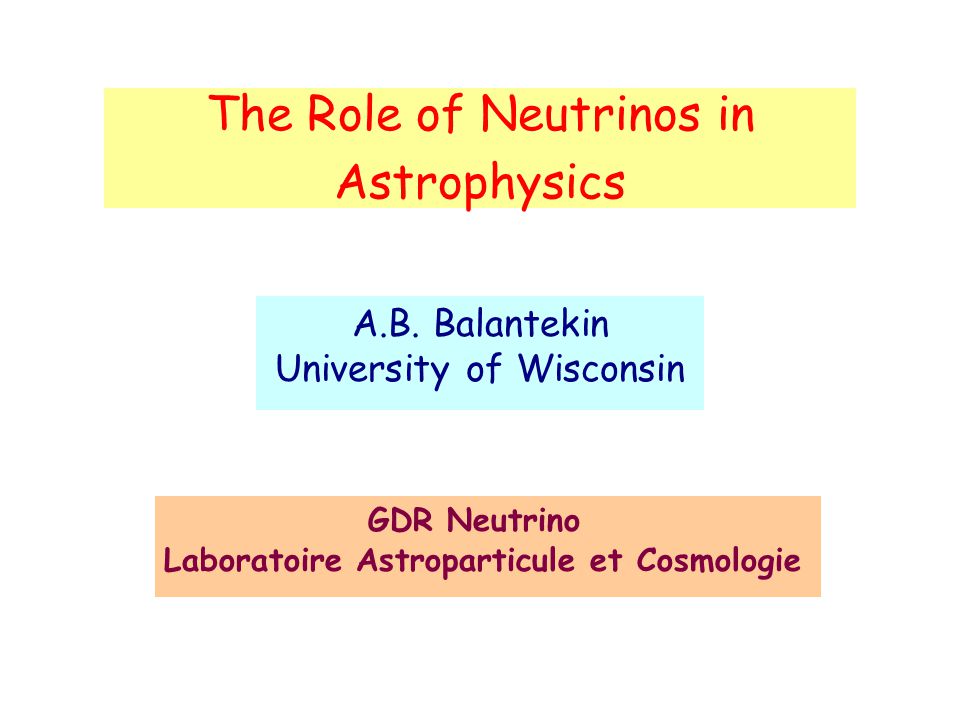 The Role of Neutrinos in Astrophysics

A.B. Balantekin
University of Wisconsin

GDR Neutrino
Laboratoire Astroparticule et Cosmologie